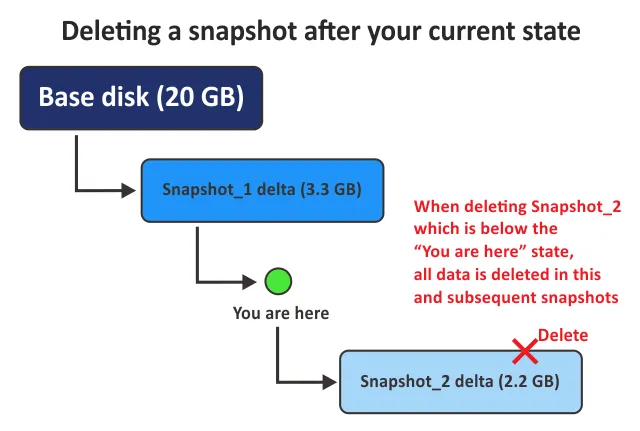 Deleting a snapshot after your current state

Base disk (20 GB)

Snapshot_1 delta (3.3 GB)

When deleting Snapshot_2 which is below the "You are here" state, all data is deleted in this and subsequent snapshots

You are here

Delete

Snapshot_2 delta (2.2 GB)